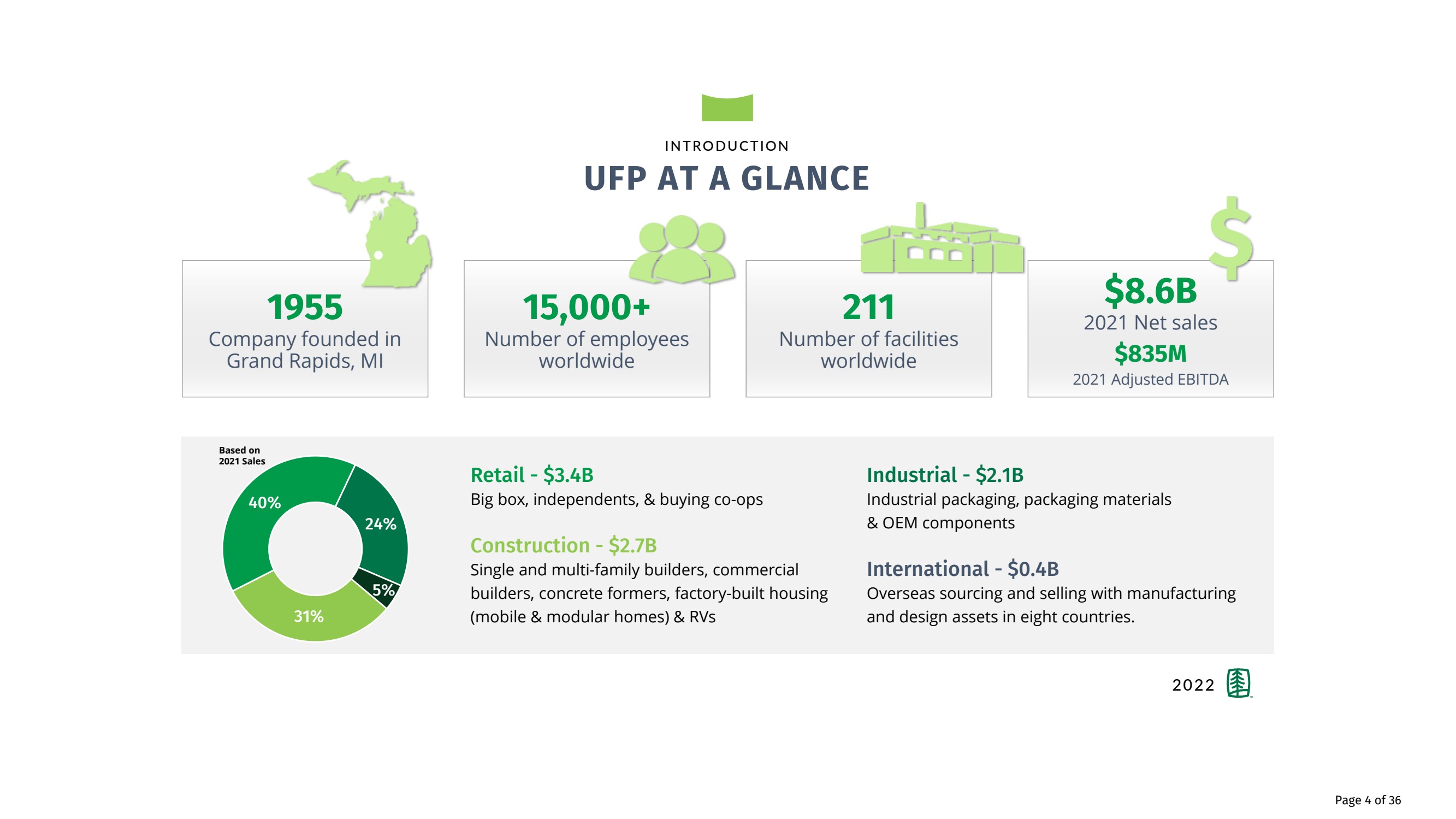 INTRODUCTION

UFP AT A GLANCE

1955
Company founded in Grand Rapids, MI

15,000+
Number of employees worldwide

211
Number of facilities worldwide

\$8.6B
2021 Net sales
\$835M
2021 Adjusted EBITDA

Based on 2021 Sales

40%
24%
5%
31%

Retail - \$3.4B
Big box, independents, & buying co-ops

Construction - \$2.7B
Single and multi-family builders, commercial builders, concrete formers, factory-built housing (mobile & modular homes) & RVs

Industrial - \$2.1B
Industrial packaging, packaging materials & OEM components

International - \$0.4B
Overseas sourcing and selling with manufacturing and design assets in eight countries.

2022

Page 4 of 36